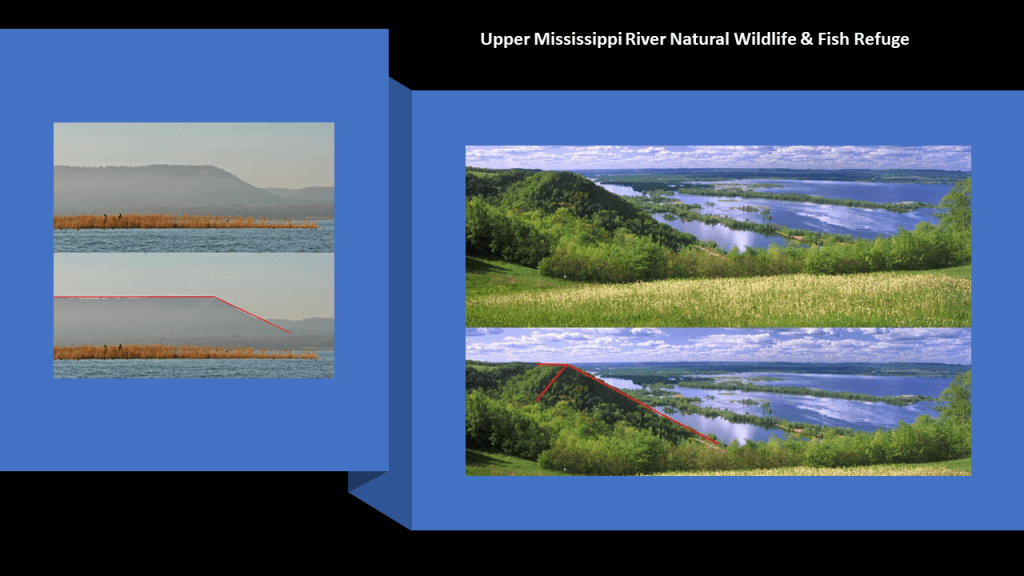 Upper Mississippi River Natural Wildlife & Fish Refuge